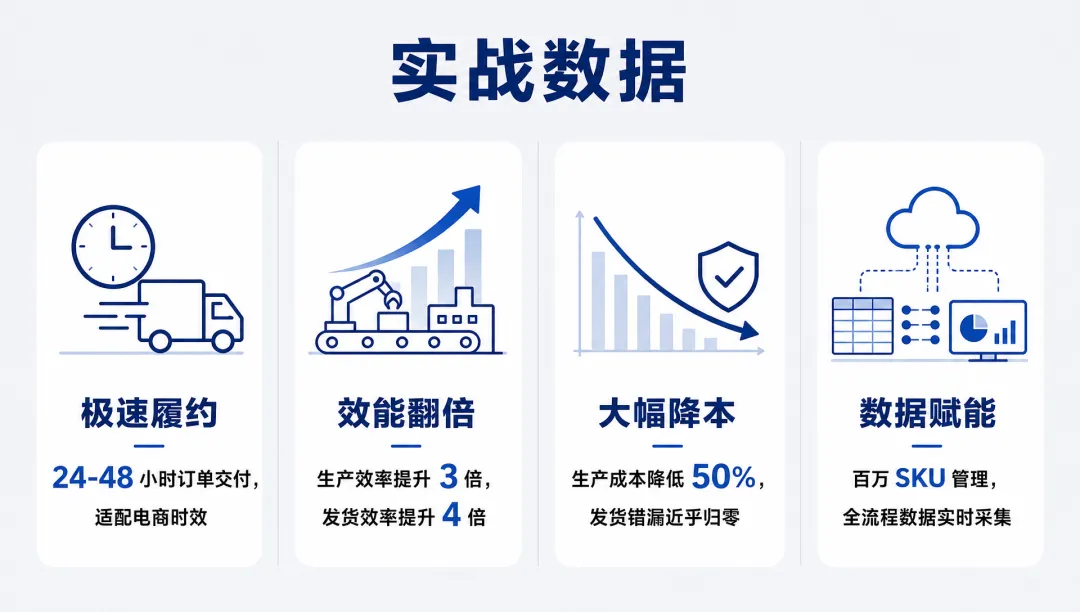 实战数据

极速履约

24-48 小时订单交付，适配电商时效

效能翻倍

生产效率提升 3 倍，发货效率提升 4 倍

大幅降本

生产成本降低 50%，发货错漏近乎归零

数据赋能

百万 SKU 管理，全流程数据实时采集